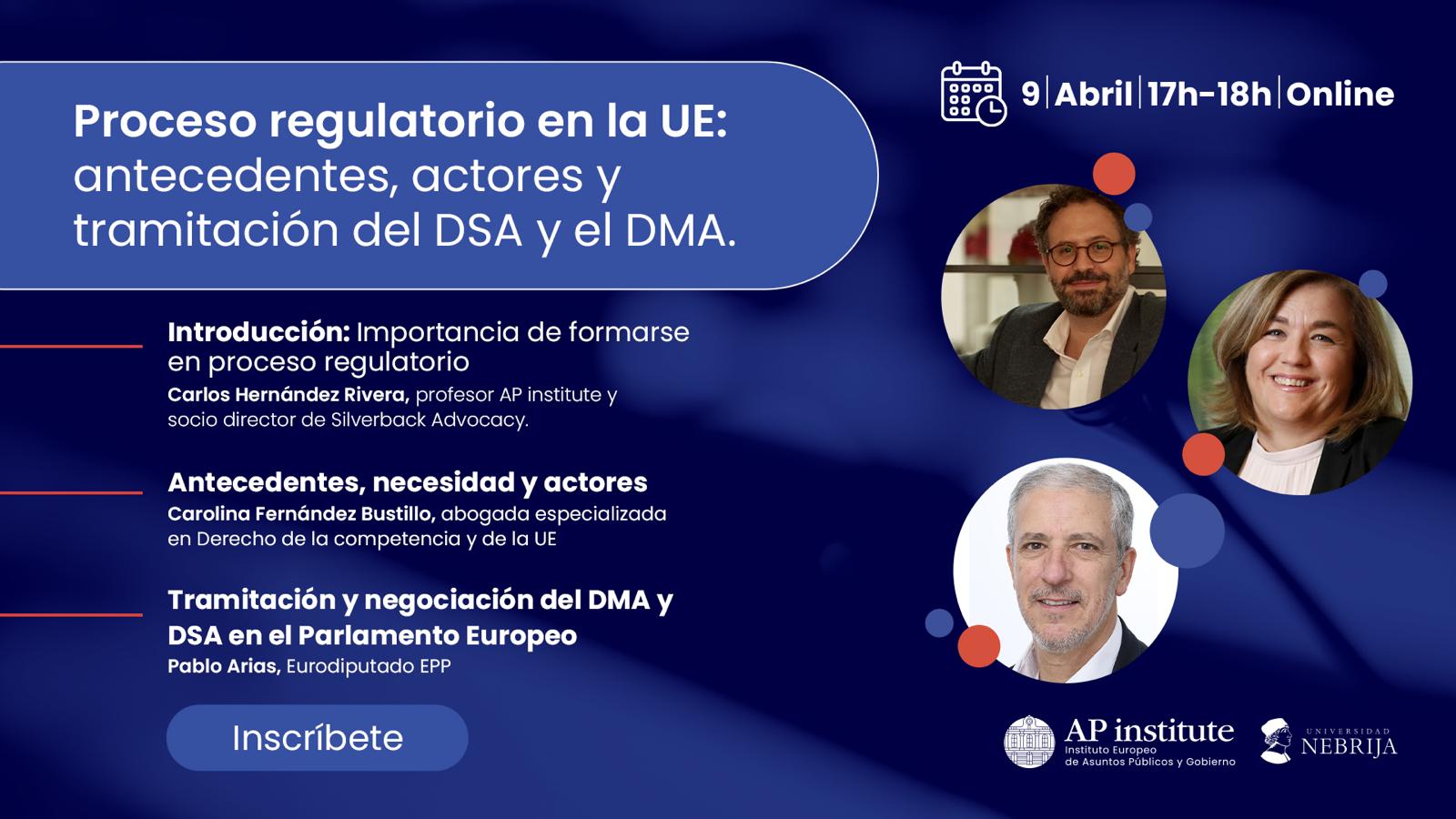 Proceso regulatorio en la UE: antecedentes, actores y tramitación del DSA y el DMA.

9 | Abril | 17h-18h | Online

Introducción: Importancia de formarse en proceso regulatorio
Carlos Hernández Rivera, profesor AP institute y socio director de Silverback Advocacy.

Antecedentes, necesidad y actores
Carolina Fernández Bustillo, abogada especializada en Derecho de la competencia y de la UE

Tramitación y negociación del DMA y DSA en el Parlamento Europeo
Pablo Arias, Eurodiputado EPP

Inscríbete

AP institute
Instituto Europeo de Asuntos Públicos y Gobierno

UNIVERSIDAD NEBRIJA